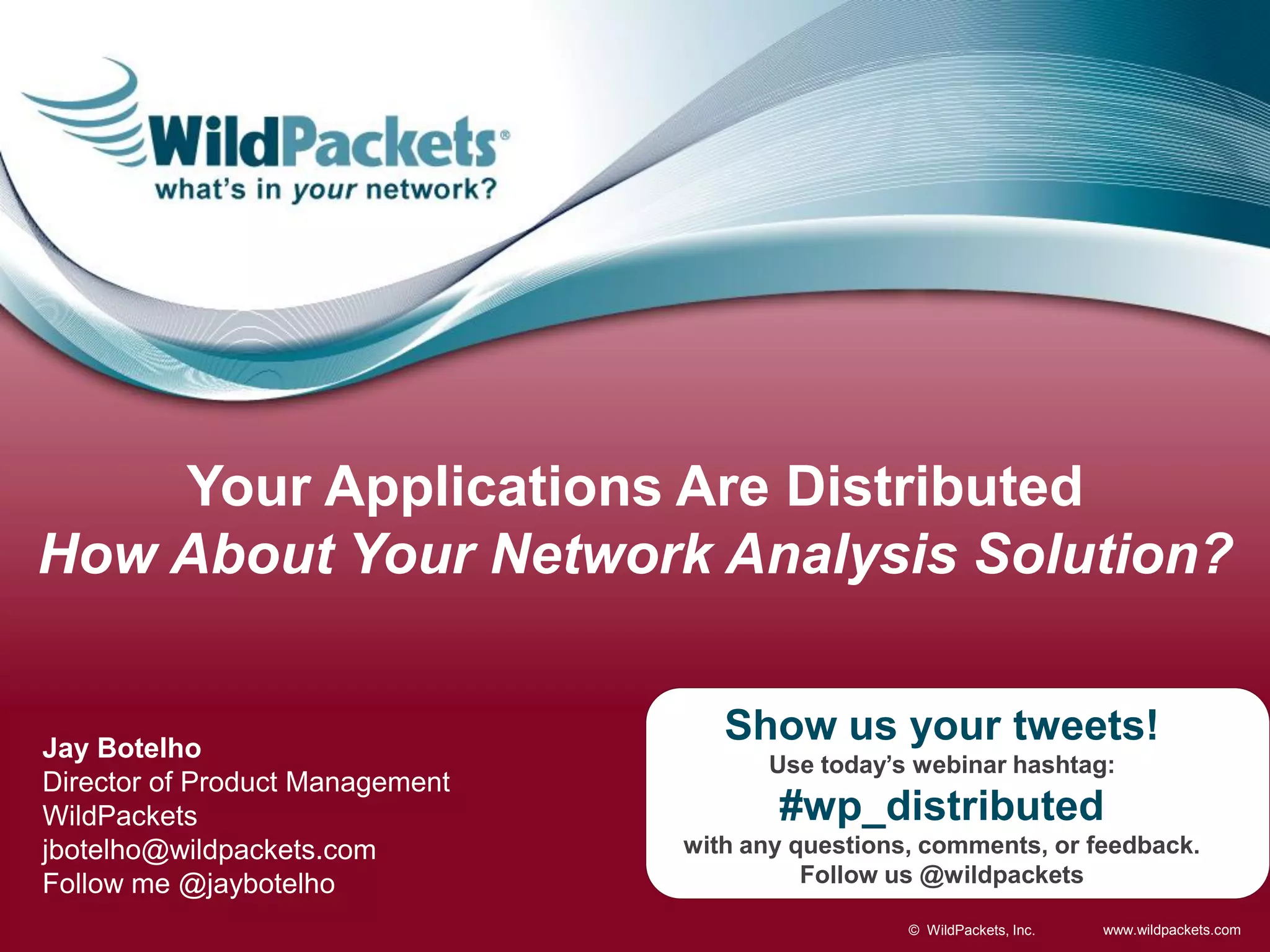 WildPackets®
what's in your network?

Your Applications Are Distributed
How About Your Network Analysis Solution?

Jay Botelho
Director of Product Management
WildPackets
jbotelho@wildpackets.com
Follow me @jaybotelho

Show us your tweets!
Use today's webinar hashtag:
#wp_distributed
with any questions, comments, or feedback.
Follow us @wildpackets

© WildPackets, Inc.
www.wildpackets.com